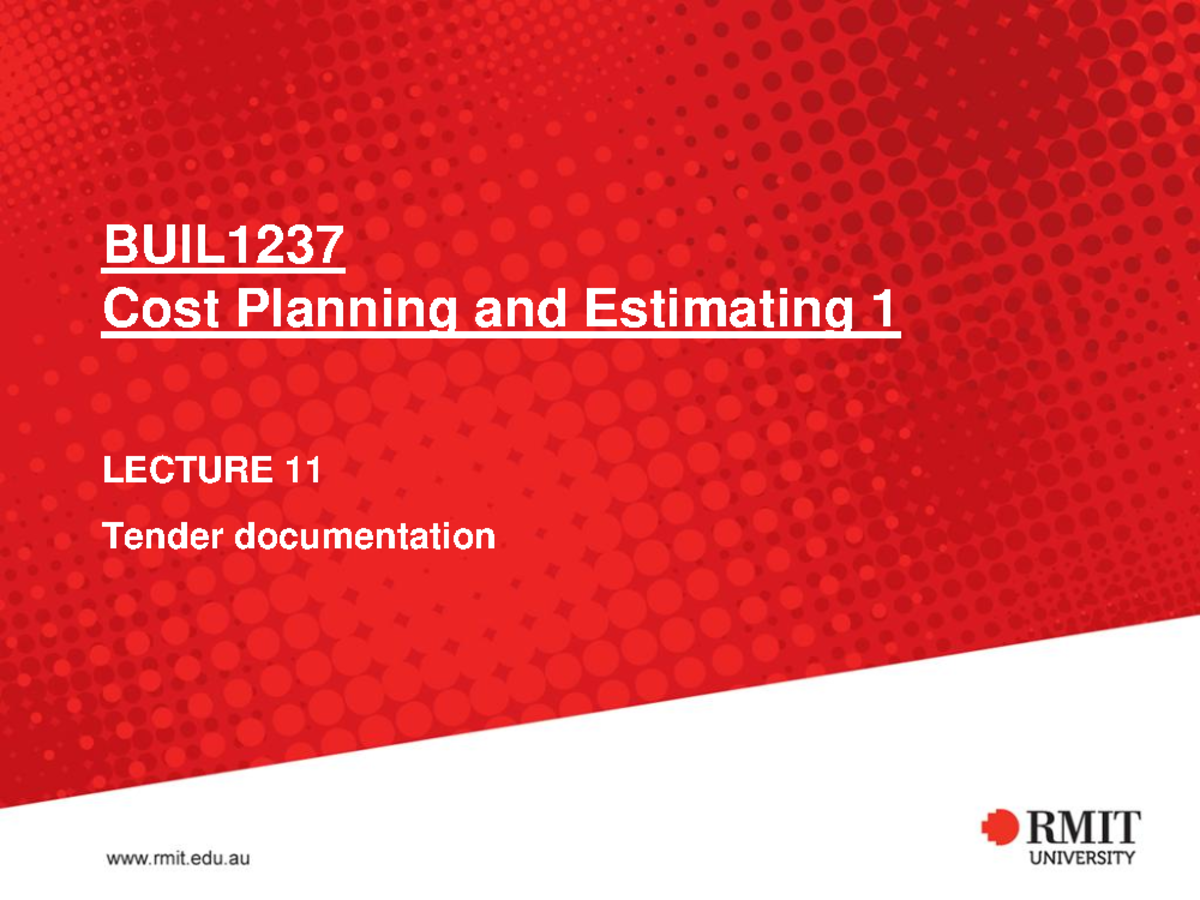 BUIL1237
Cost Planning and Estimating 1

LECTURE 11

Tender documentation

www.rmit.edu.au

RMIT
UNIVERSITY